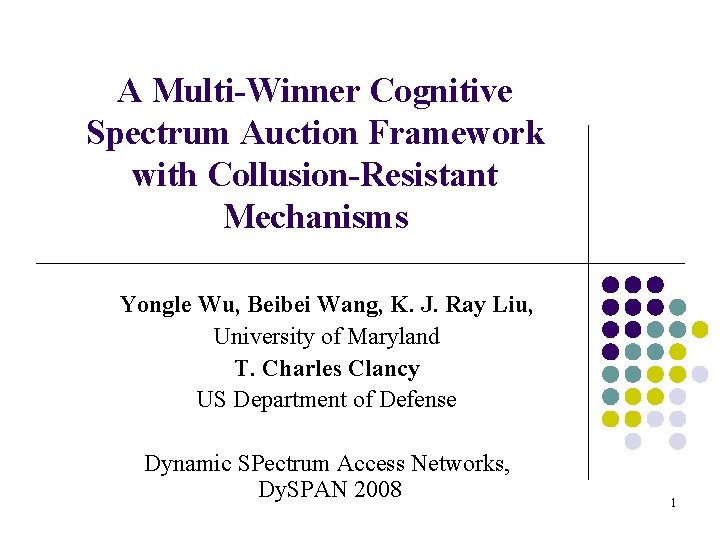 A Multi-Winner Cognitive Spectrum Auction Framework with Collusion-Resistant Mechanisms

Yongle Wu, Beibei Wang, K. J. Ray Liu,
University of Maryland
T. Charles Clancy
US Department of Defense

Dynamic SPectrum Access Networks,
DySPAN 2008

1